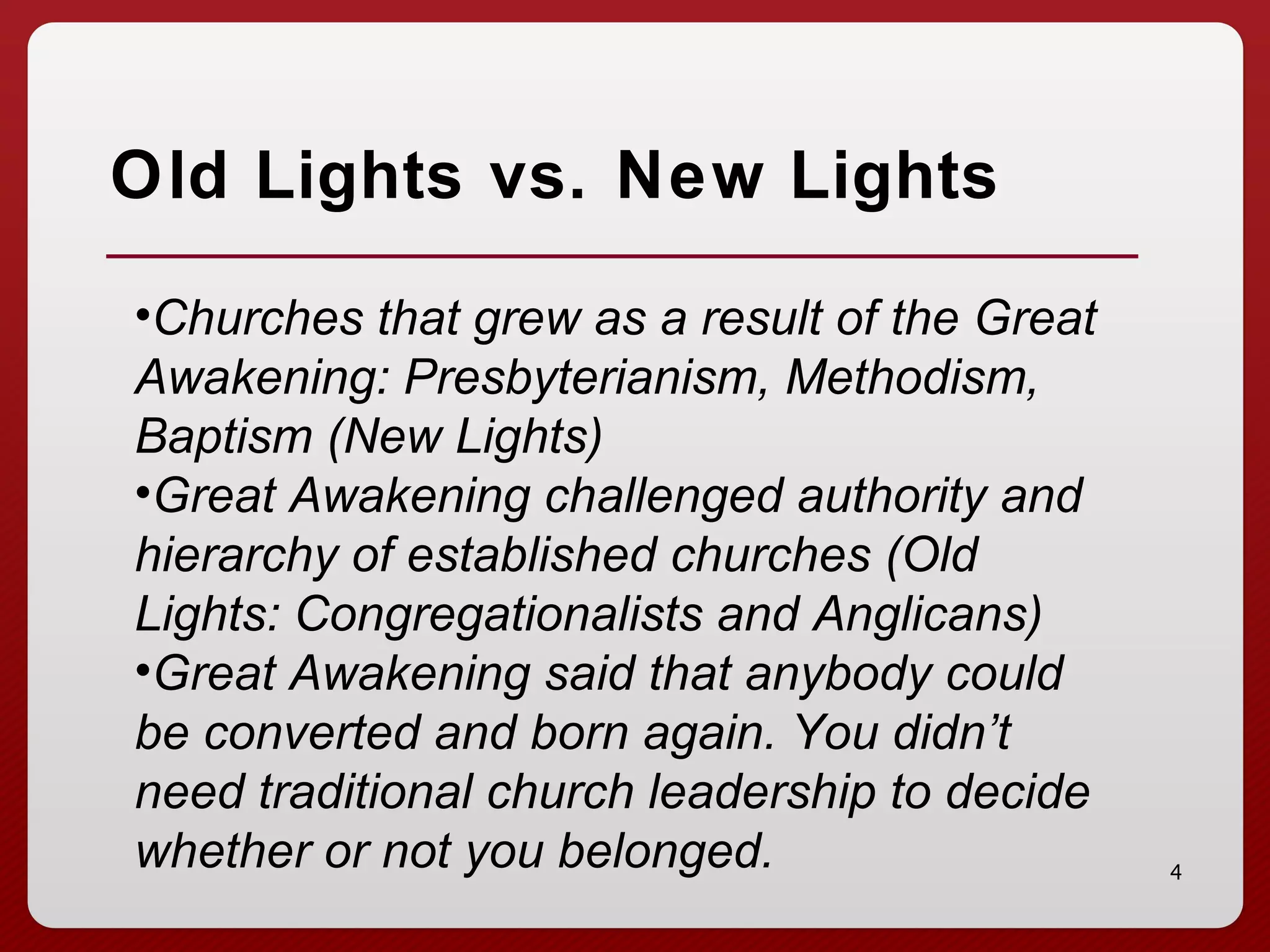 Old Lights vs. New Lights

•Churches that grew as a result of the Great Awakening: Presbyterianism, Methodism, Baptism (New Lights)
•Great Awakening challenged authority and hierarchy of established churches (Old Lights: Congregationalists and Anglicans)
•Great Awakening said that anybody could be converted and born again. You didn’t need traditional church leadership to decide whether or not you belonged.

4